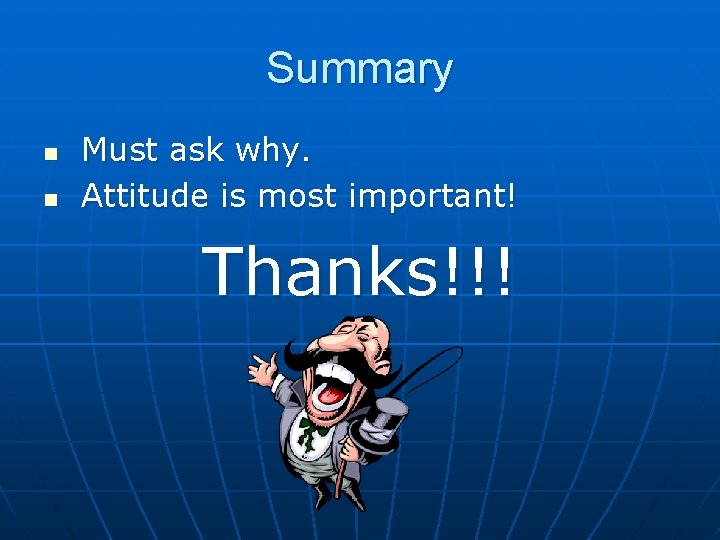 Summary

- Must ask why.
- Attitude is most important!

Thanks!!!